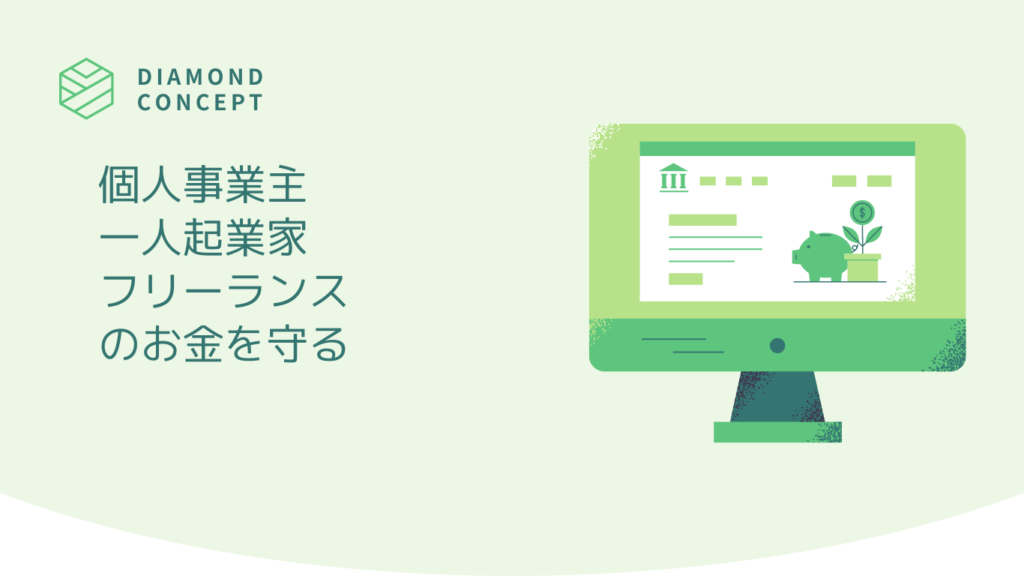 DIAMOND CONCEPT

個人事業主
一人起業家
フリーランス
のお金を守る

$